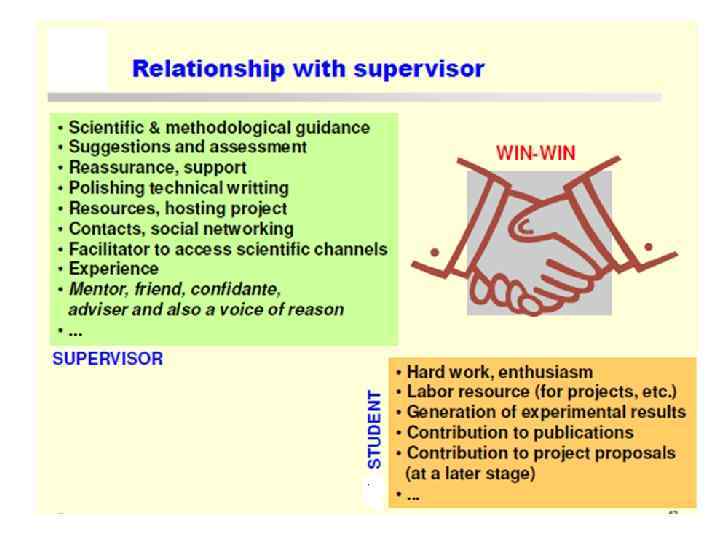 Relationship with supervisor

• Scientific & methodological guidance
• Suggestions and assessment
• Reassurance, support
• Polishing technical writting
• Resources, hosting project
• Contacts, social networking
• Facilitator to access scientific channels
• Experience
• Mentor, friend, confidante, adviser and also a voice of reason
• ...

SUPERVISOR

WIN-WIN

STUDENT

• Hard work, enthusiasm
• Labor resource (for projects, etc.)
• Generation of experimental results
• Contribution to publications
• Contribution to project proposals (at a later stage)
• ...